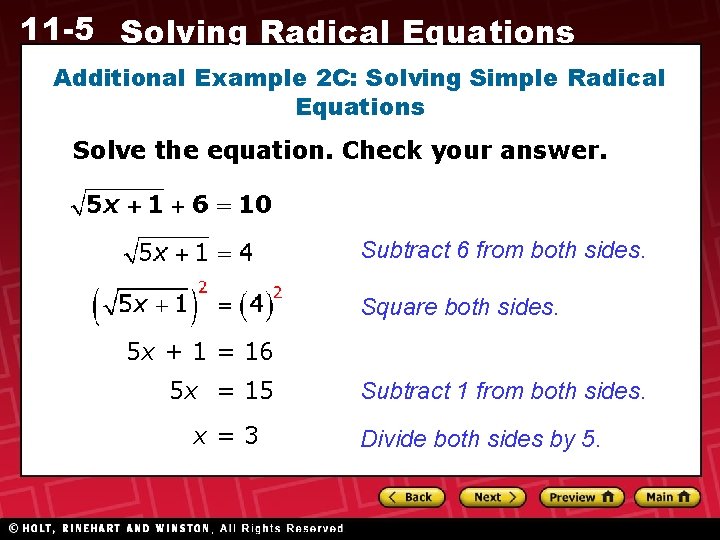 11-5 Solving Radical Equations

Additional Example 2C: Solving Simple Radical Equations

Solve the equation. Check your answer.

$\sqrt{5x+1}+6=10$

$\sqrt{5x+1}=4$ Subtract 6 from both sides.

$\left(\sqrt{5x+1}\right)^2=(4)^2$ Square both sides.

$5x+1=16$

$5x=15$ Subtract 1 from both sides.

$x=3$ Divide both sides by 5.

Back Next Preview Main

© HOLT, RINEHART AND WINSTON, All Rights Reserved